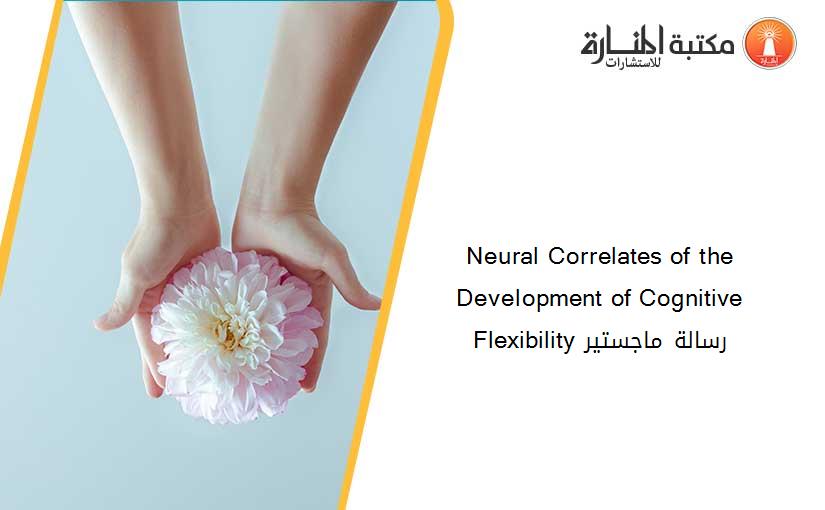 مكتبة المنارة للاستشارات

Neural Correlates of the Development of Cognitive Flexibility رسالة ماجستير